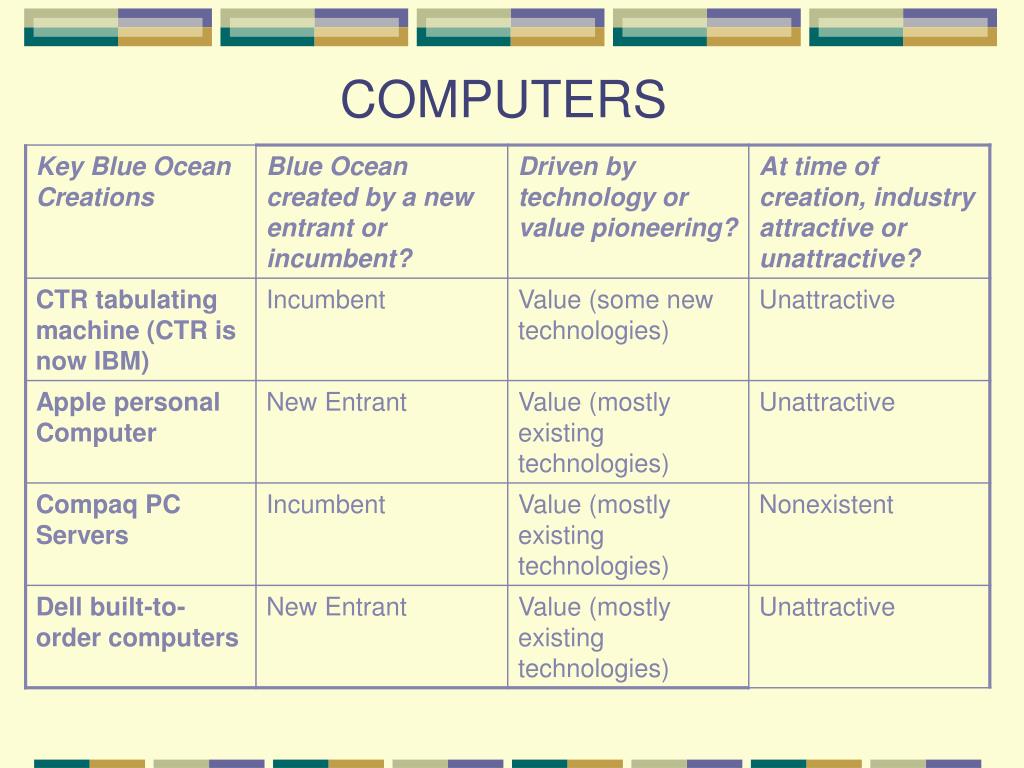 COMPUTERS

| Key Blue Ocean Creations | Blue Ocean created by a new entrant or incumbent? | Driven by technology or value pioneering? | At time of creation, industry attractive or unattractive? |
|---|---|---|---|
| CTR tabulating machine (CTR is now IBM) | Incumbent | Value (some new technologies) | Unattractive |
| Apple personal Computer | New Entrant | Value (mostly existing technologies) | Unattractive |
| Compaq PC Servers | Incumbent | Value (mostly existing technologies) | Nonexistent |
| Dell built-to-order computers | New Entrant | Value (mostly existing technologies) | Unattractive |